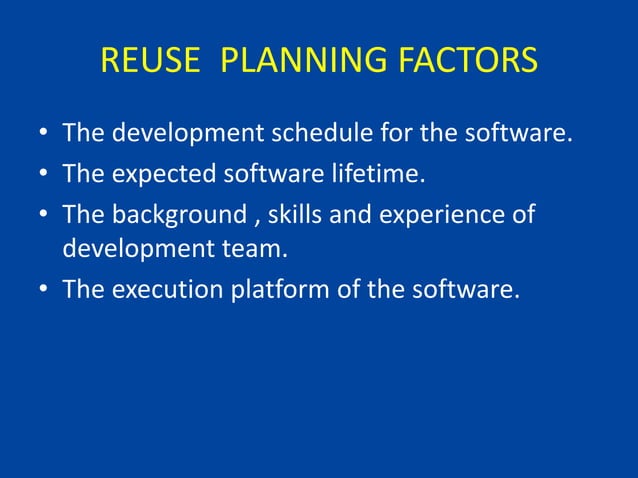 REUSE PLANNING FACTORS

• The development schedule for the software.
• The expected software lifetime.
• The background , skills and experience of development team.
• The execution platform of the software.